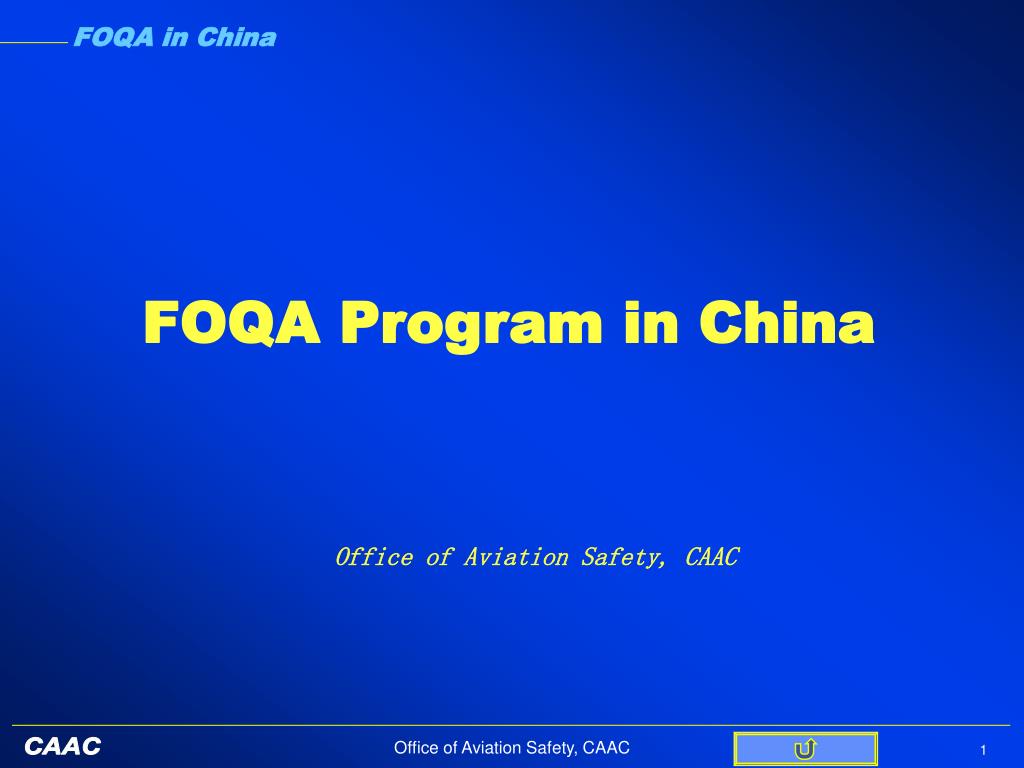 FOQA in China

FOQA Program in China

Office of Aviation Safety, CAAC

CAAC

Office of Aviation Safety, CAAC

1